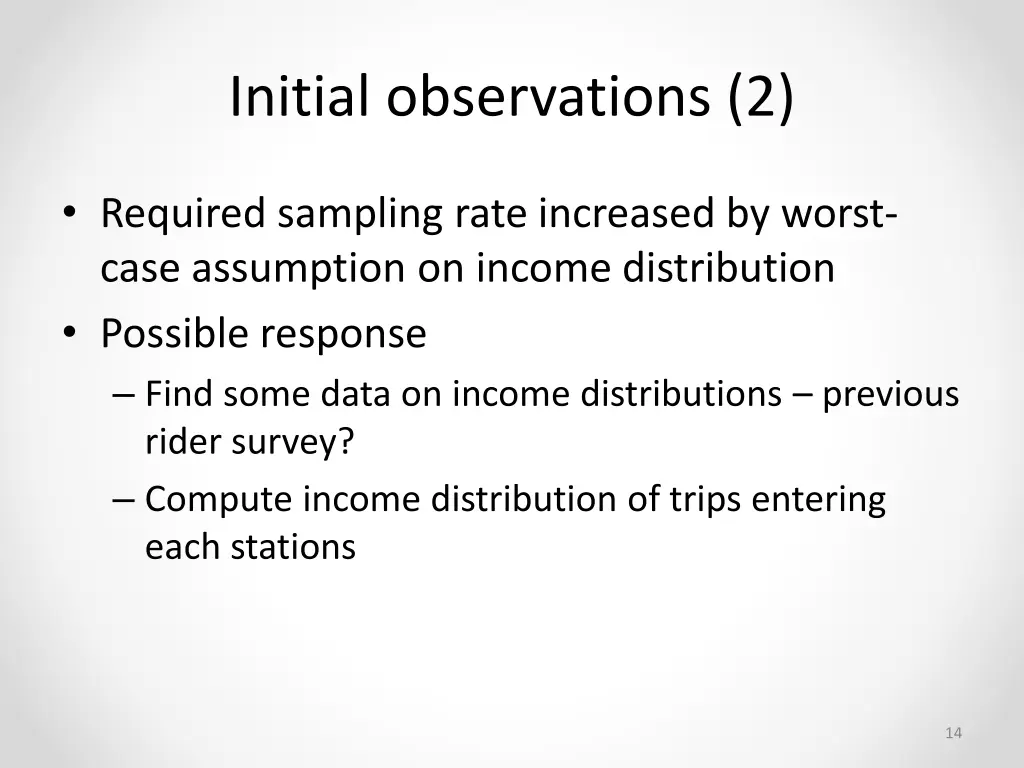 Initial observations (2)

• Required sampling rate increased by worst-case assumption on income distribution
• Possible response
– Find some data on income distributions – previous rider survey?
– Compute income distribution of trips entering each stations

14